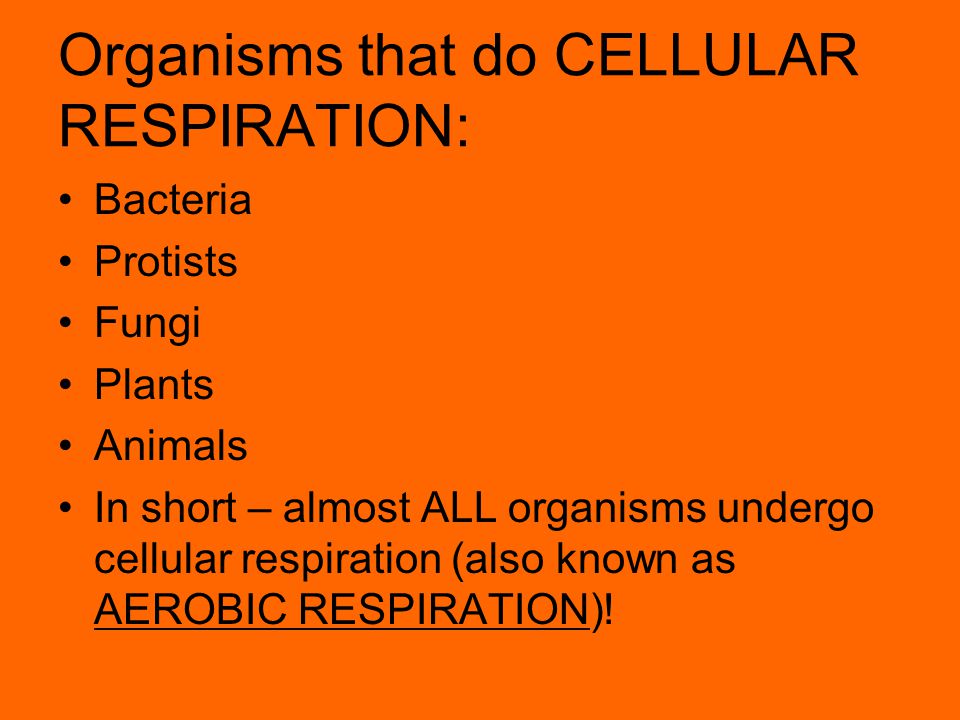 Organisms that do CELLULAR RESPIRATION:

• Bacteria
• Protists
• Fungi
• Plants
• Animals
• In short – almost ALL organisms undergo cellular respiration (also known as AEROBIC RESPIRATION)!